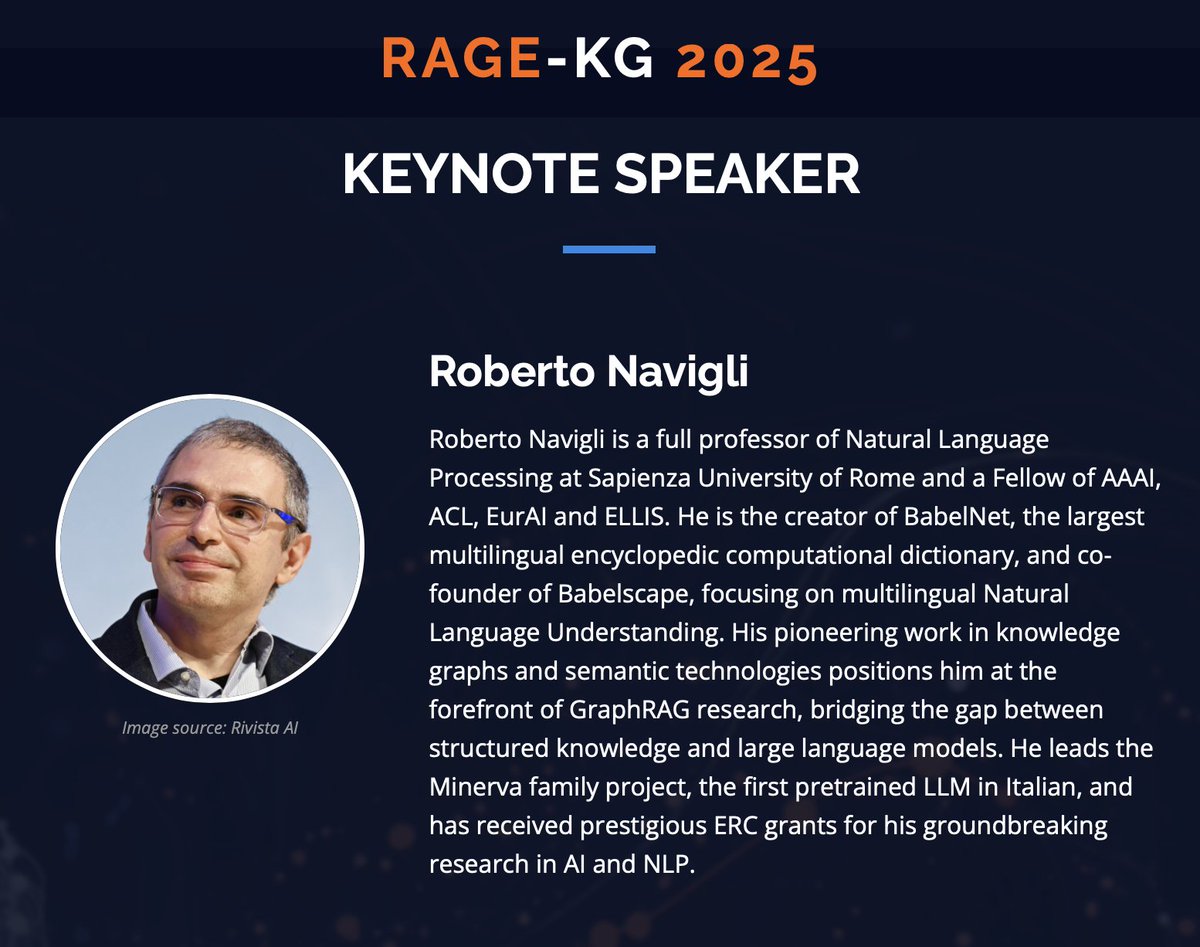 RAGE-KG 2025

KEYNOTE SPEAKER

Image source: Rivista AI

Roberto Navigli

Roberto Navigli is a full professor of Natural Language Processing at Sapienza University of Rome and a Fellow of AAAI, ACL, EurAI and ELLIS. He is the creator of BabelNet, the largest multilingual encyclopedic computational dictionary, and co-founder of Babelscape, focusing on multilingual Natural Language Understanding. His pioneering work in knowledge graphs and semantic technologies positions him at the forefront of GraphRAG research, bridging the gap between structured knowledge and large language models. He leads the Minerva family project, the first pretrained LLM in Italian, and has received prestigious ERC grants for his groundbreaking research in AI and NLP.